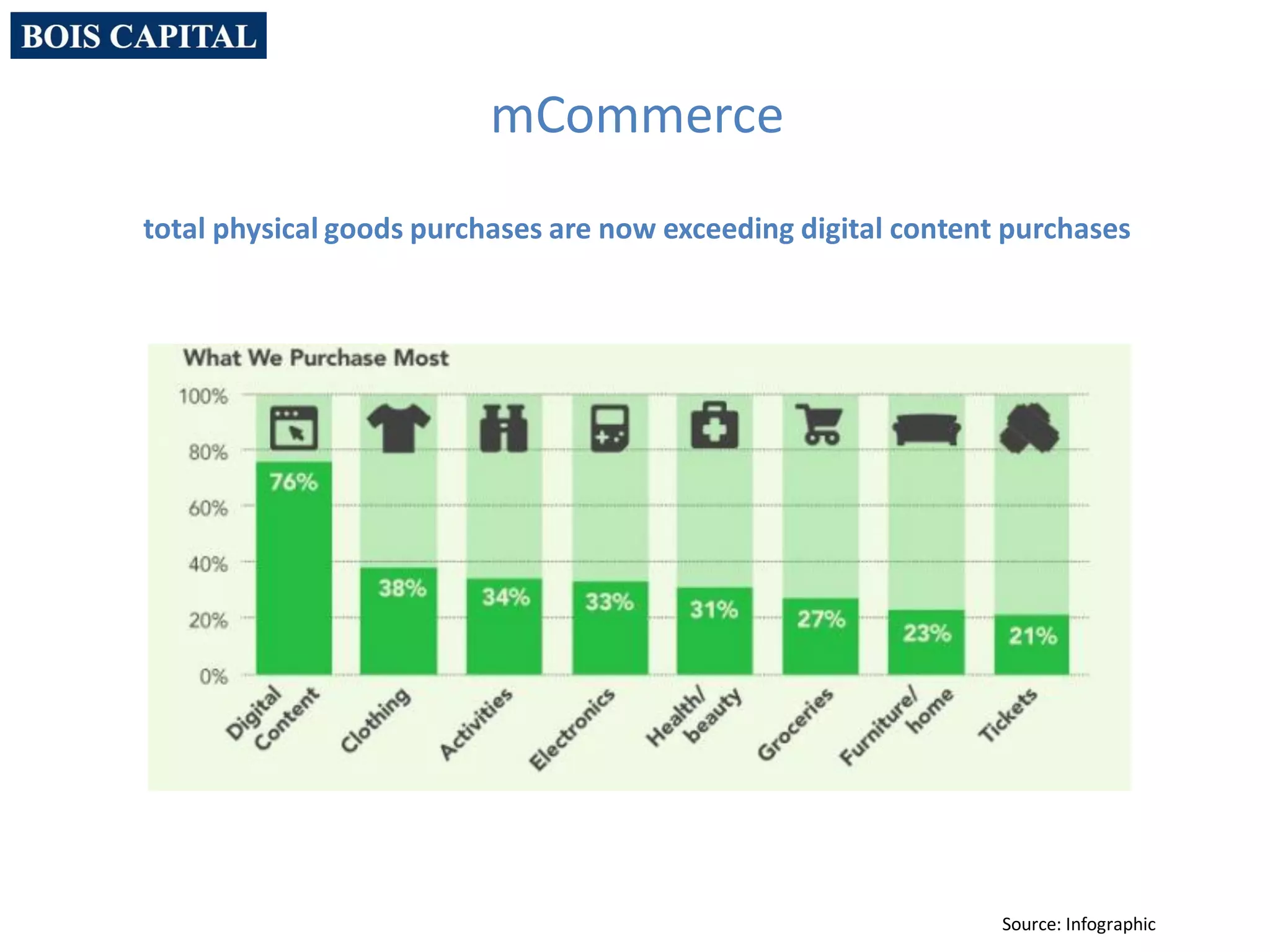 BOIS CAPITAL

mCommerce

total physical goods purchases are now exceeding digital content purchases

What We Purchase Most

100%
80%
60%
40%
20%
0%

76%
38%
34%
33%
31%
27%
23%
21%

Digital Content
Clothing
Activities
Electronics
Health/ beauty
Groceries
Furniture/ home
Tickets

Source: Infographic